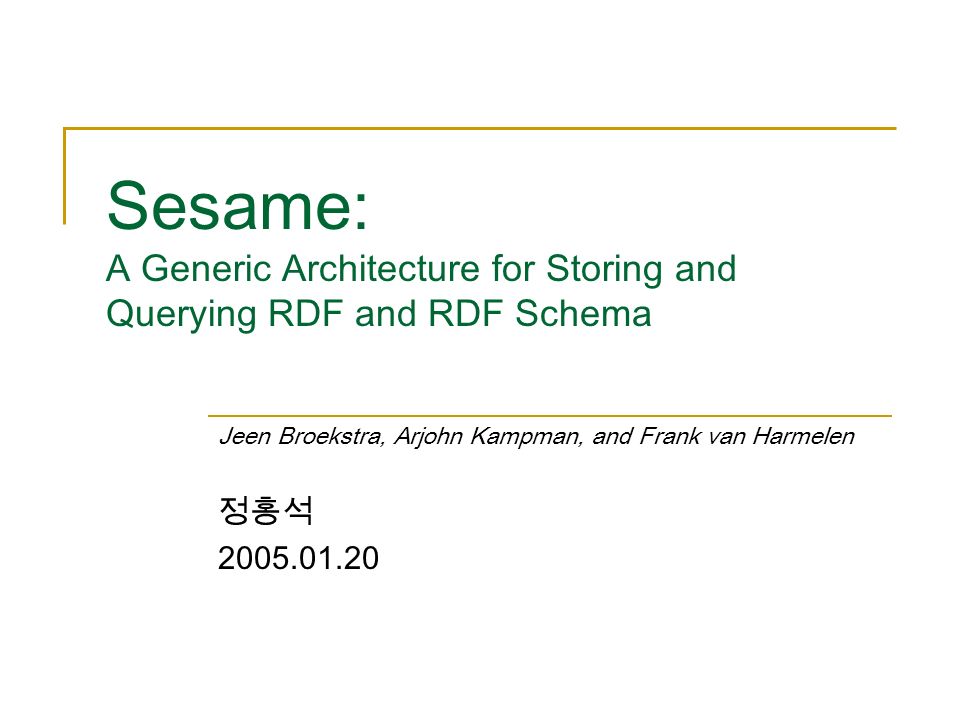 Sesame:
A Generic Architecture for Storing and Querying RDF and RDF Schema

Jeen Broekstra, Arjohn Kampman, and Frank van Harmelen

정홍석
2005.01.20